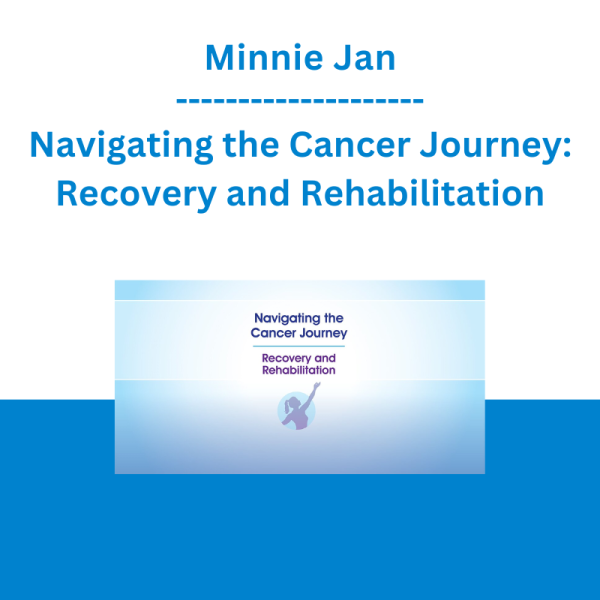 Minnie Jan

---------------------

Navigating the Cancer Journey: Recovery and Rehabilitation

Navigating the Cancer Journey

Recovery and Rehabilitation